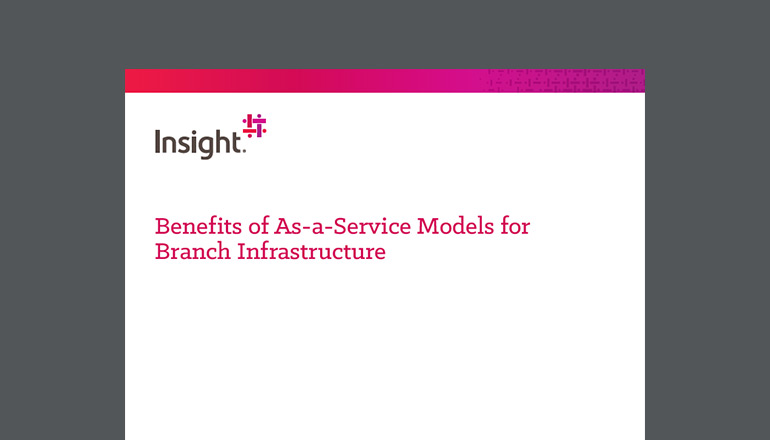 Insight.

Benefits of As-a-Service Models for Branch Infrastructure